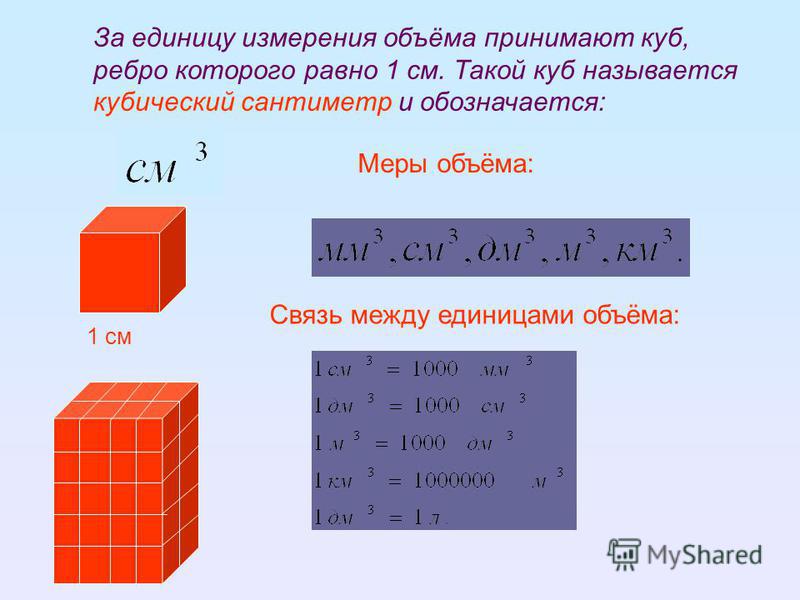 За единицу измерения объёма принимают куб, ребро которого равно 1 см. Такой куб называется кубический сантиметр и обозначается:

$см^3$

Меры объёма:

$мм^3, см^3, дм^3, м^3, км^3.$

1 см

Связь между единицами объёма:

$1 см^3 = 1000 мм^3$
$1 дм^3 = 1000 см^3$
$1 м^3 = 1000 дм^3$
$1 км^3 = 1000000 м^3$
$1 дм^3 = 1 л.$

MyShared